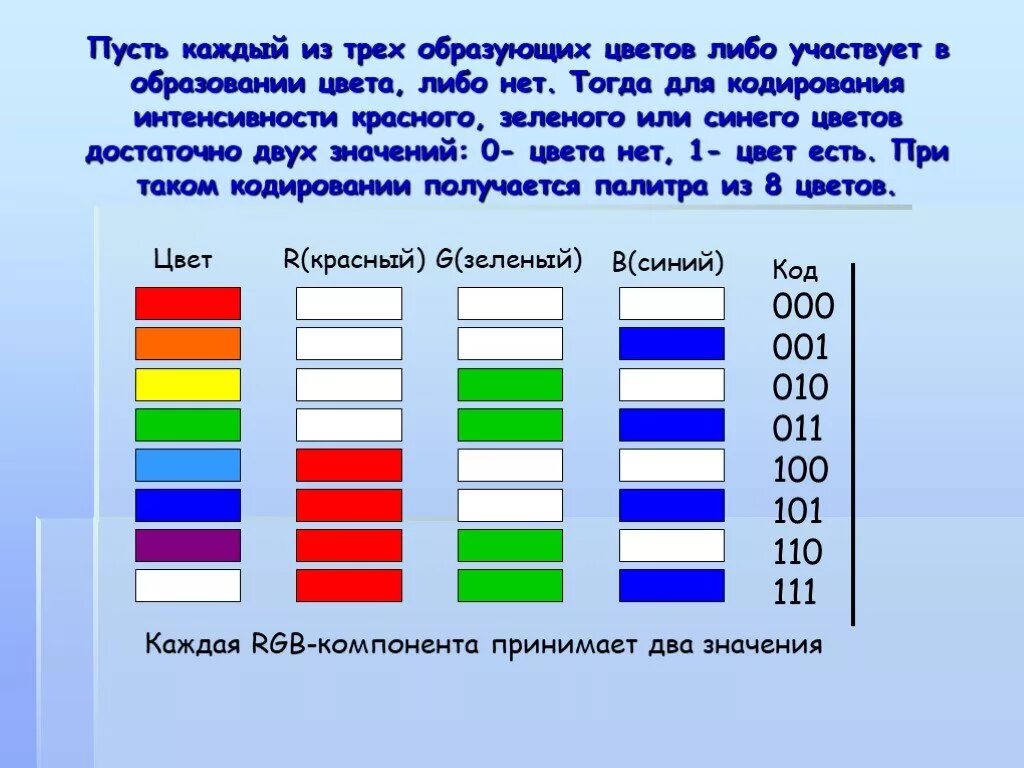 Пусть каждый из трех образующих цветов либо участвует в образовании цвета, либо нет. Тогда для кодирования интенсивности красного, зеленого или синего цветов достаточно двух значений: 0- цвета нет, 1- цвет есть. При таком кодировании получается палитра из 8 цветов.

Цвет R(красный) G(зеленый) B(синий) Код

000
001
010
011
100
101
110
111

Каждая RGB-компонента принимает два значения